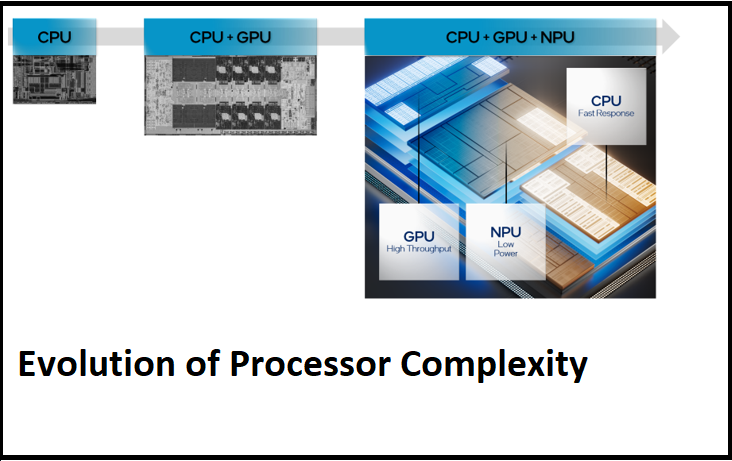 CPU

CPU + GPU

CPU + GPU + NPU

CPU
Fast Response

GPU
High Throughput

NPU
Low
Power

Evolution of Processor Complexity